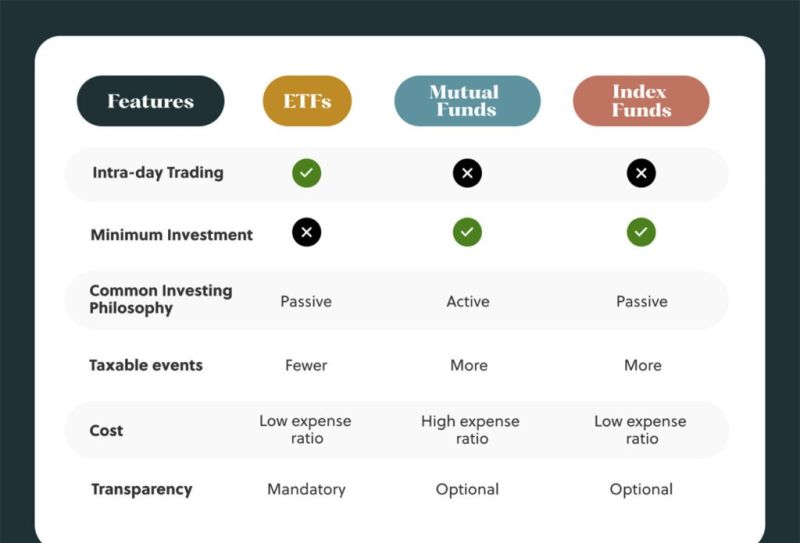 | Features | ETFs | Mutual Funds | Index Funds |
|---|---|---|---|
| Intra-day Trading | ✓ | ✗ | ✗ |
| Minimum Investment | ✗ | ✓ | ✓ |
| Common Investing Philosophy | Passive | Active | Passive |
| Taxable events | Fewer | More | More |
| Cost | Low expense ratio | High expense ratio | Low expense ratio |
| Transparency | Mandatory | Optional | Optional |